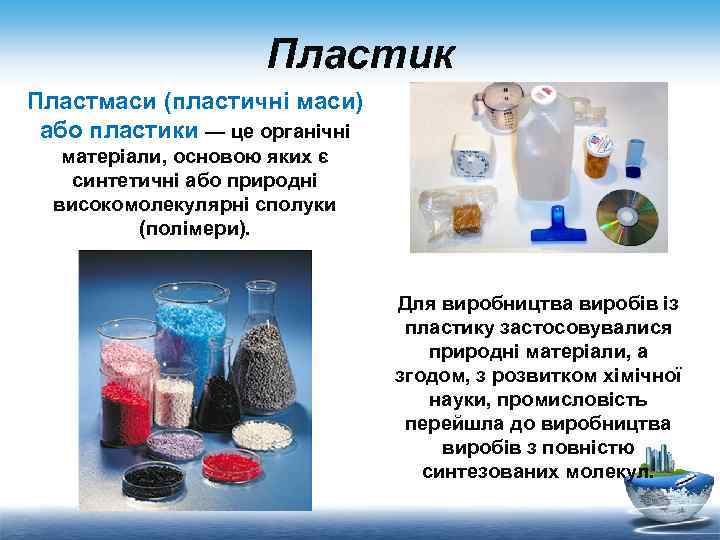 Пластик

Пластмаси (пластичні маси) або пластики — це органічні матеріали, основою яких є синтетичні або природні високомолекулярні сполуки (полімери).

Для виробництва виробів із пластику застосовувалися природні матеріали, а згодом, з розвитком хімічної науки, промисловість перейшла до виробництва виробів з повністю синтезованих молекул.